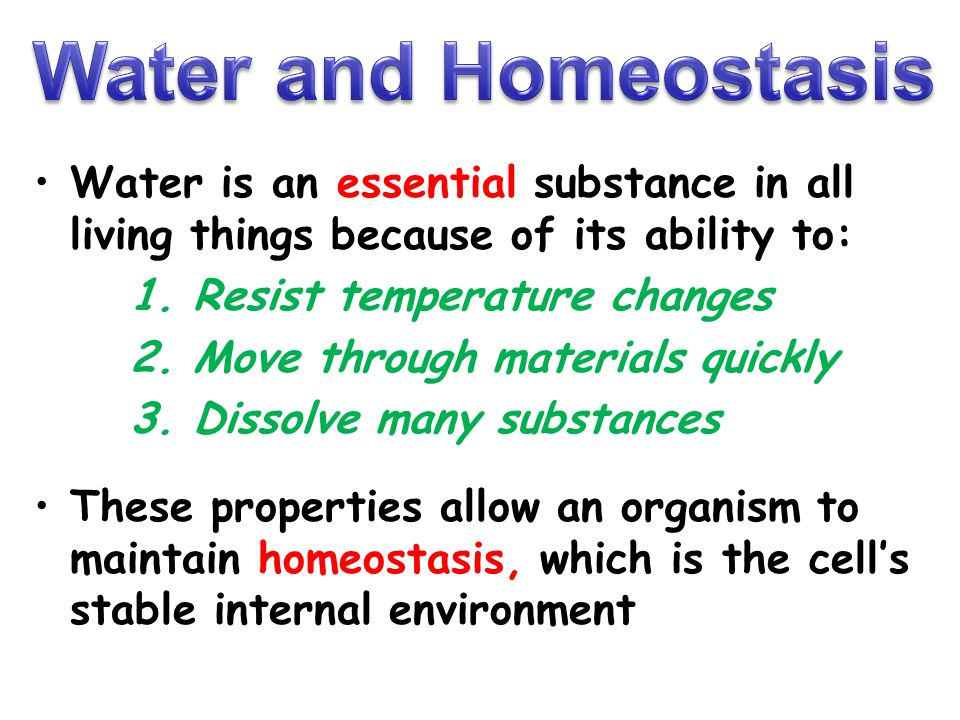 Water and Homeostasis

• Water is an essential substance in all living things because of its ability to:

1. Resist temperature changes
2. Move through materials quickly
3. Dissolve many substances

• These properties allow an organism to maintain homeostasis, which is the cell's stable internal environment